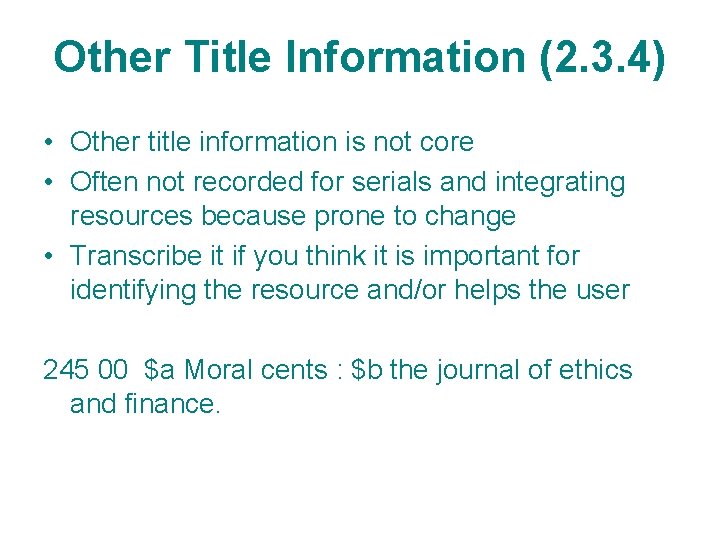 Other Title Information (2.3.4)

• Other title information is not core
• Often not recorded for serials and integrating resources because prone to change
• Transcribe it if you think it is important for identifying the resource and/or helps the user

245 00 \$a Moral cents : \$b the journal of ethics and finance.